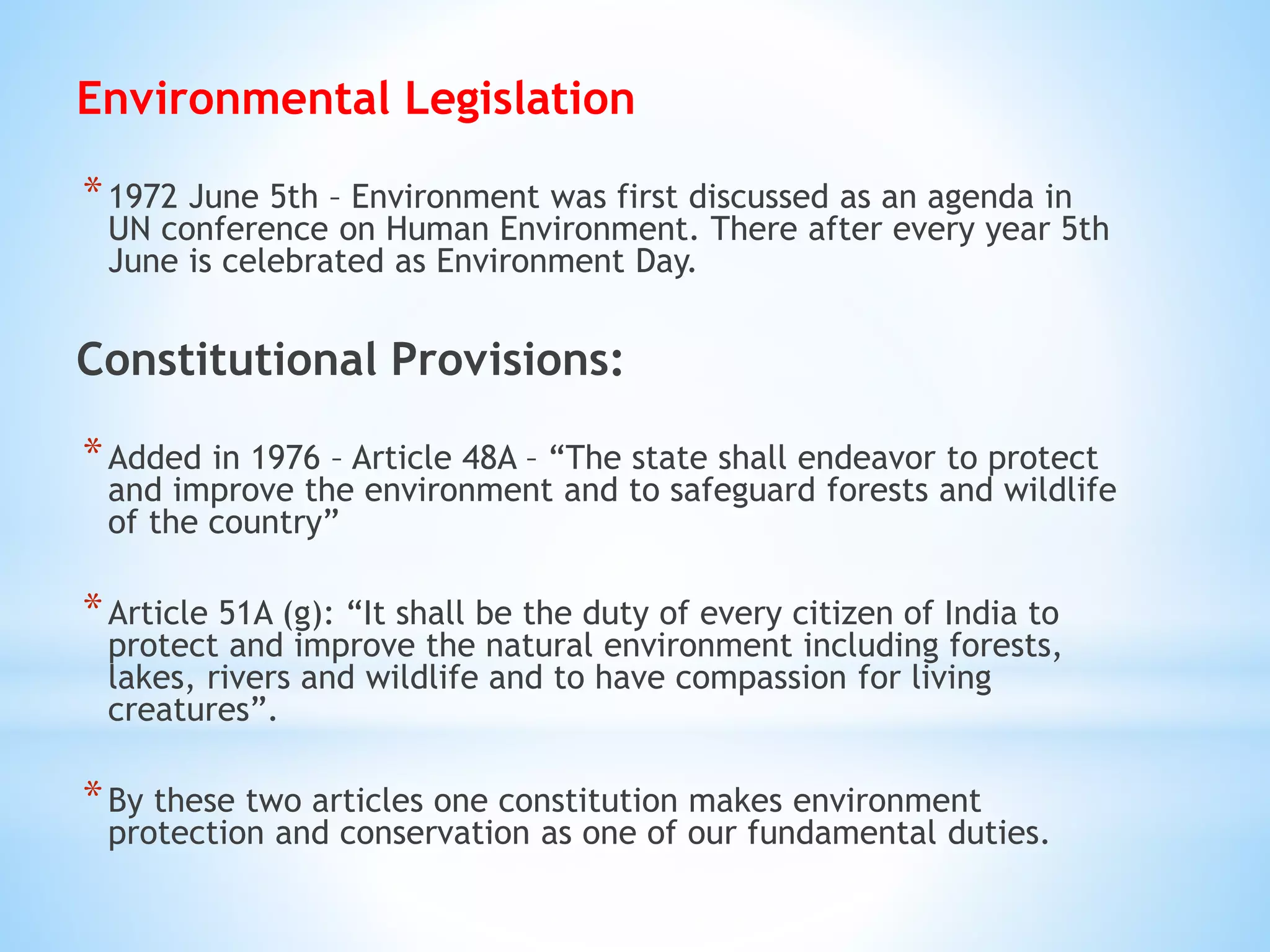 Environmental Legislation

* 1972 June 5th – Environment was first discussed as an agenda in UN conference on Human Environment. There after every year 5th June is celebrated as Environment Day.

Constitutional Provisions:

* Added in 1976 – Article 48A – “The state shall endeavor to protect and improve the environment and to safeguard forests and wildlife of the country”

* Article 51A (g): “It shall be the duty of every citizen of India to protect and improve the natural environment including forests, lakes, rivers and wildlife and to have compassion for living creatures”.

* By these two articles one constitution makes environment protection and conservation as one of our fundamental duties.